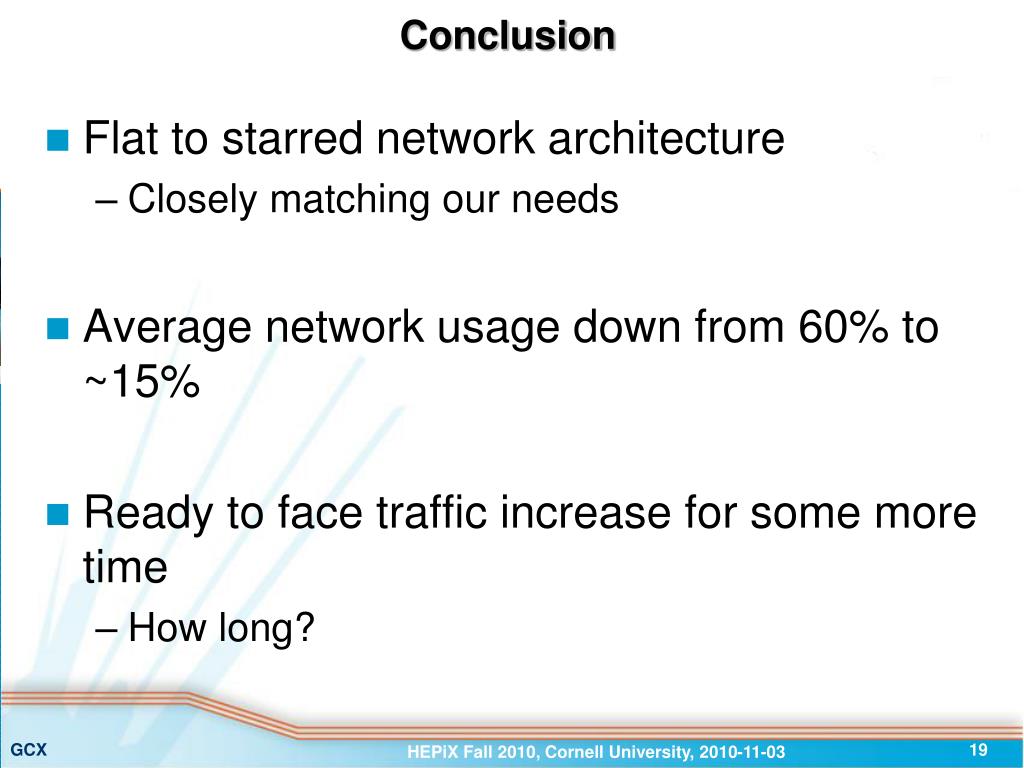 Conclusion

Flat to starred network architecture

– Closely matching our needs

Average network usage down from 60% to ~15%

Ready to face traffic increase for some more time

– How long?

GCX

HEPiX Fall 2010, Cornell University, 2010-11-03

19